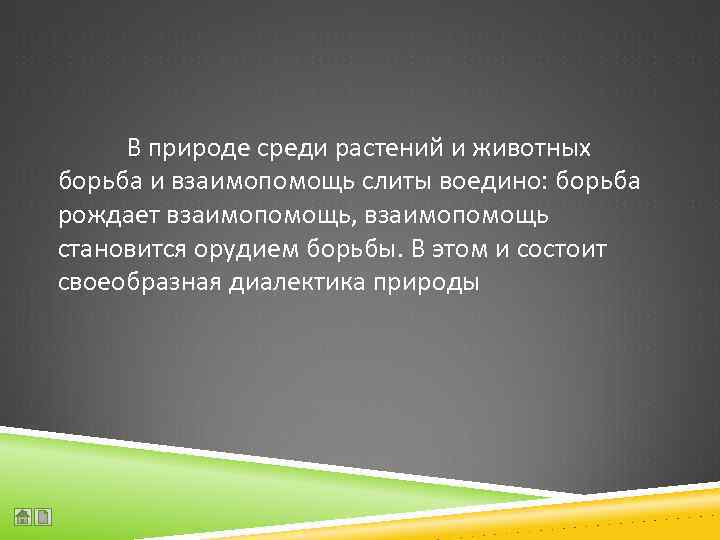 В природе среди растений и животных борьба и взаимопомощь слиты воедино: борьба рождает взаимопомощь, взаимопомощь становится орудием борьбы. В этом и состоит своеобразная диалектика природы